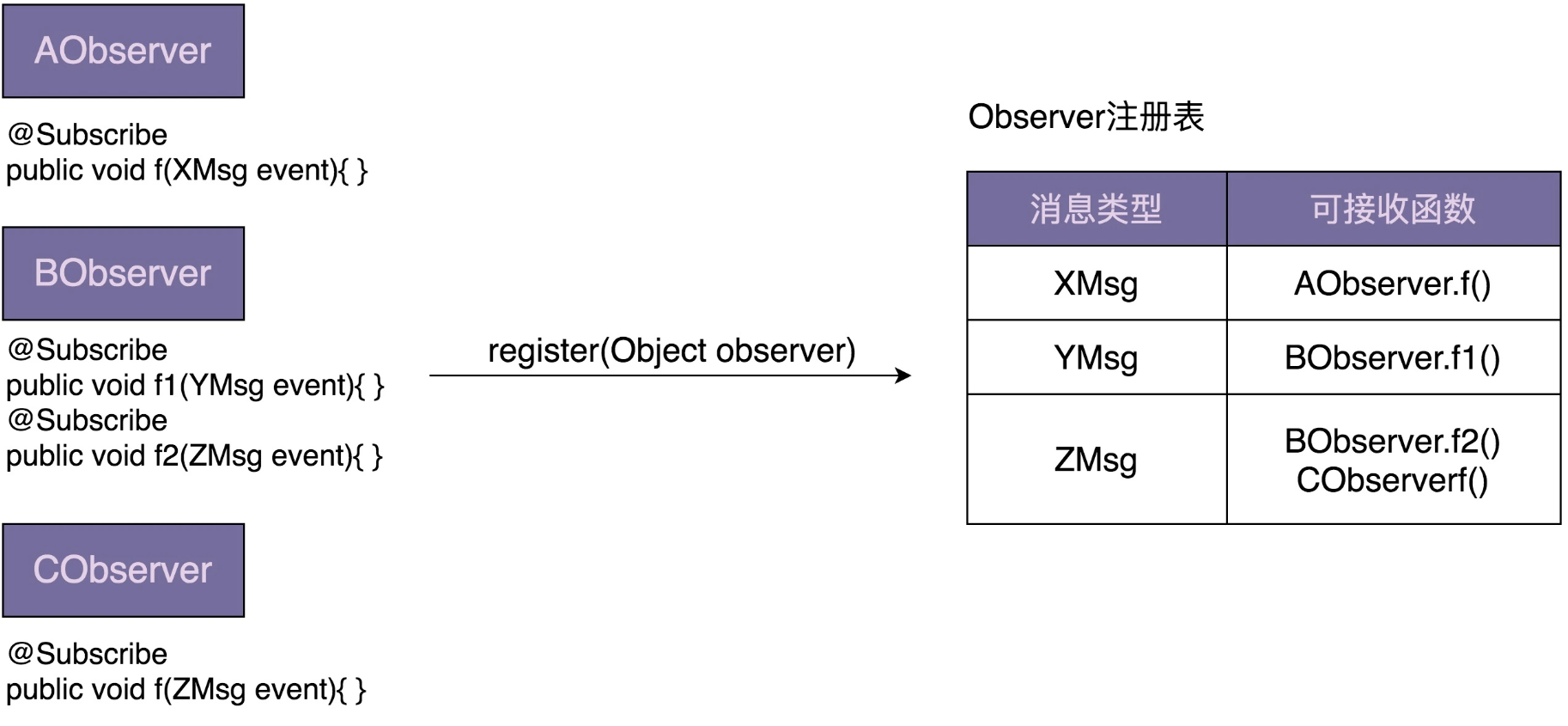 AObserver

@Subscribe
public void f(XMsg event){ }

BObserver

@Subscribe
public void f1(YMsg event){ }
@Subscribe
public void f2(ZMsg event){ }

CObserver

@Subscribe
public void f(ZMsg event){ }

register(Object observer)

Observer注册表

| 消息类型 | 可接收函数 |
|---|---|
| XMsg | AObserver.f() |
| YMsg | BObserver.f1() |
| ZMsg | BObserver.f2() CObserverf() |